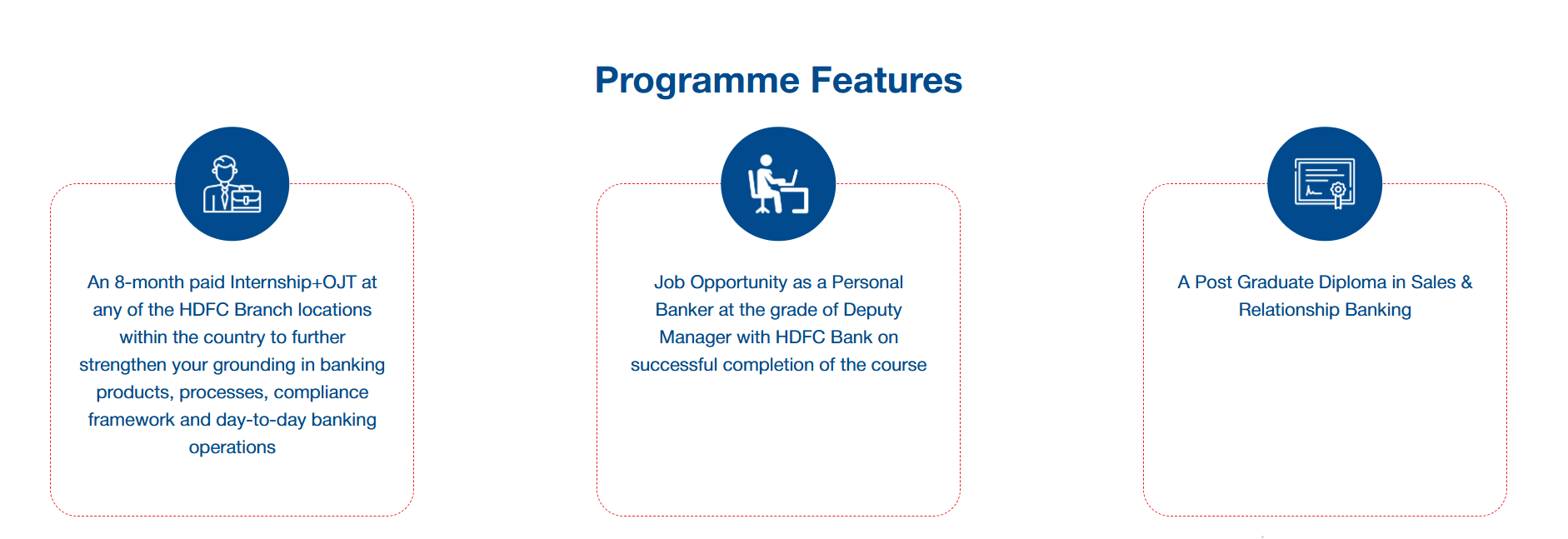 Programme Features

An 8-month paid Internship+OJT at any of the HDFC Branch locations within the country to further strengthen your grounding in banking products, processes, compliance framework and day-to-day banking operations

Job Opportunity as a Personal Banker at the grade of Deputy Manager with HDFC Bank on successful completion of the course

A Post Graduate Diploma in Sales & Relationship Banking